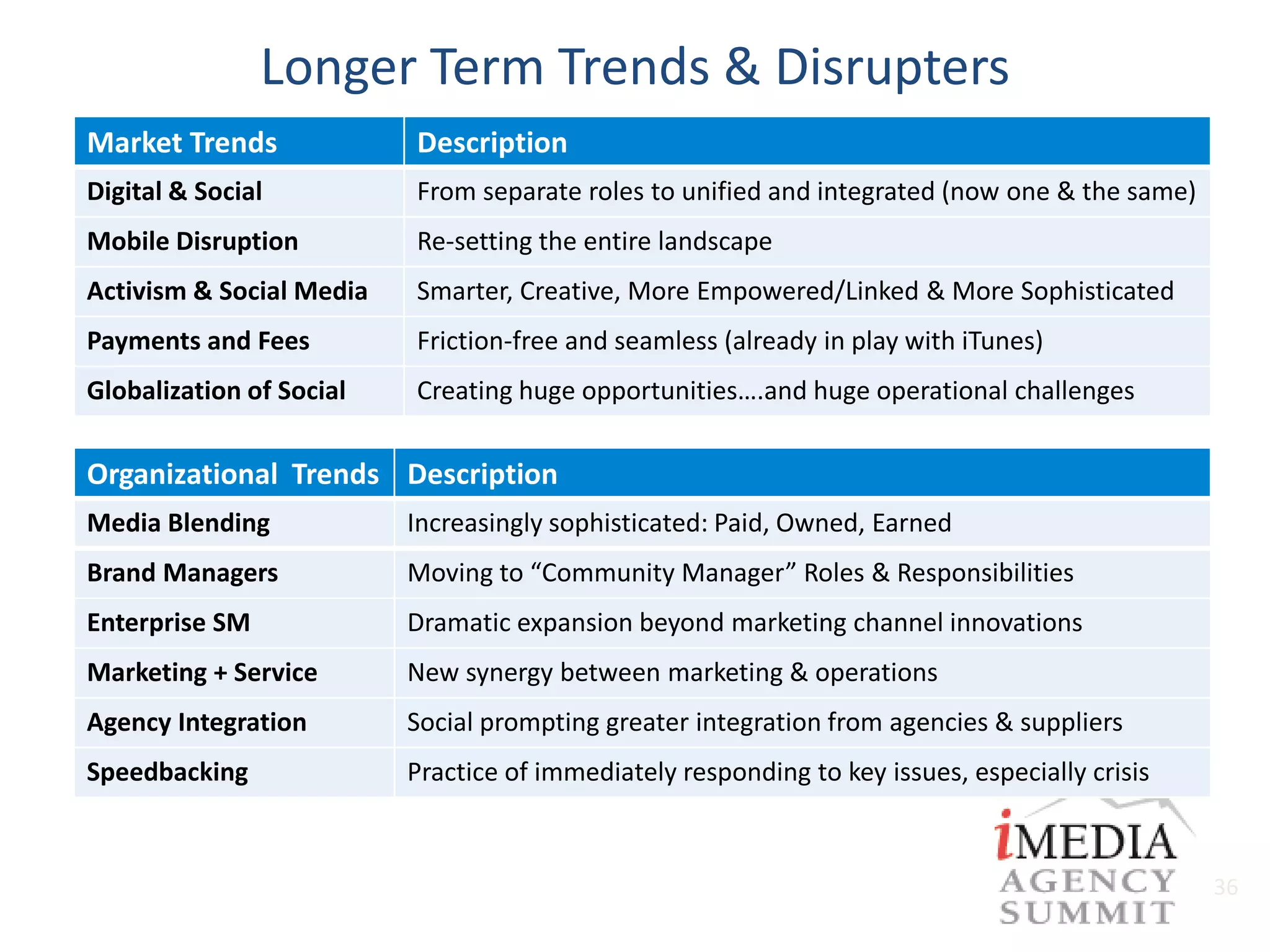 Longer Term Trends & Disrupters

| Market Trends | Description |
|---|---|
| Digital & Social | From separate roles to unified and integrated (now one & the same) |
| Mobile Disruption | Re-setting the entire landscape |
| Activism & Social Media | Smarter, Creative, More Empowered/Linked & More Sophisticated |
| Payments and Fees | Friction-free and seamless (already in play with iTunes) |
| Globalization of Social | Creating huge opportunities….and huge operational challenges |

| Organizational Trends | Description |
|---|---|
| Media Blending | Increasingly sophisticated: Paid, Owned, Earned |
| Brand Managers | Moving to “Community Manager” Roles & Responsibilities |
| Enterprise SM | Dramatic expansion beyond marketing channel innovations |
| Marketing + Service | New synergy between marketing & operations |
| Agency Integration | Social prompting greater integration from agencies & suppliers |
| Speedbacking | Practice of immediately responding to key issues, especially crisis |

iMEDIA AGENCY SUMMIT

36